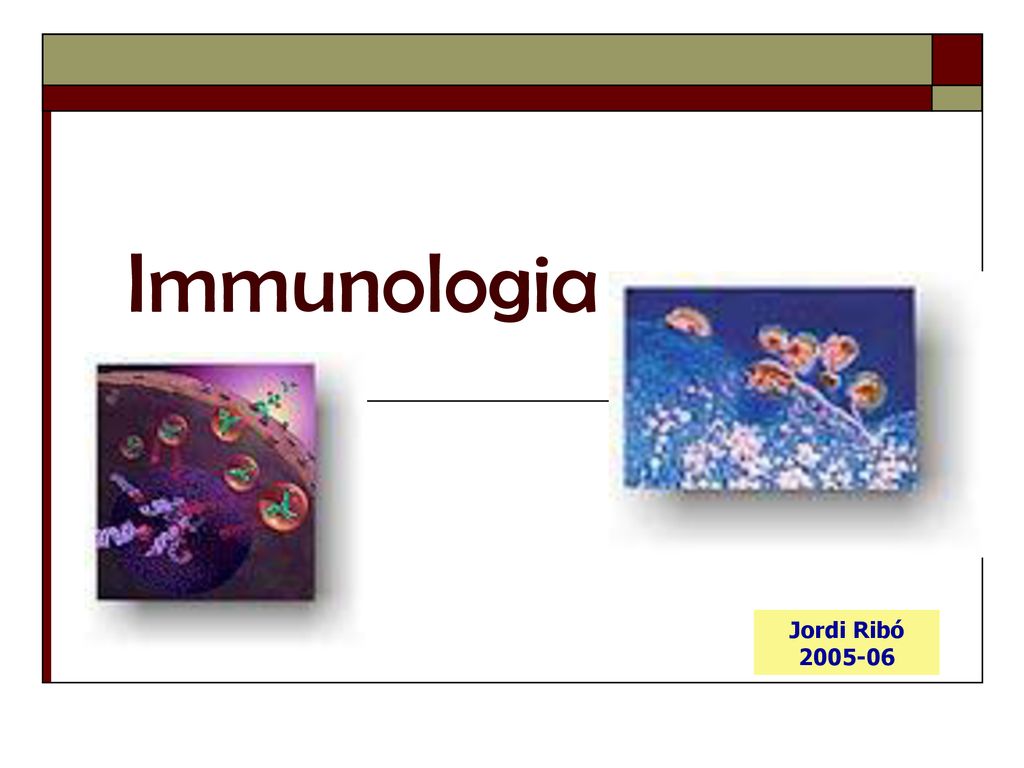 Immunologia

Jordi Ribó
2005-06